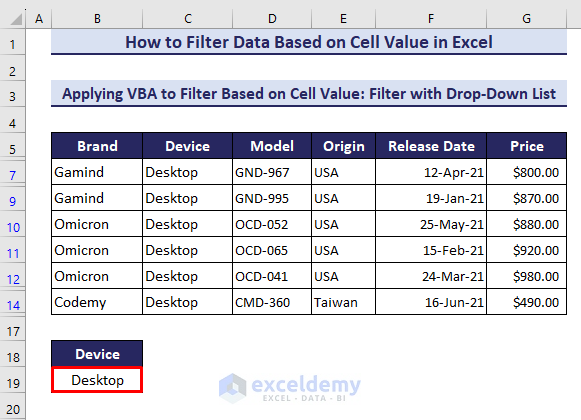 | | A | B | C | D | E | F | G |
|---|---|---|---|---|---|---|---|
| 1 | | How to Filter Data Based on Cell Value in Excel | | | | | |
| 2 | | | | | | | |
| 3 | | Applying VBA to Filter Based on Cell Value: Filter with Drop-Down List | | | | | |
| 4 | | | | | | | |
| 5 | | Brand | Device | Model | Origin | Release Date | Price |
| 7 | | Gamind | Desktop | GND-967 | USA | 12-Apr-21 | $800.00 |
| 9 | | Gamind | Desktop | GND-995 | USA | 19-Jan-21 | $870.00 |
| 10 | | Omicron | Desktop | OCD-052 | USA | 25-May-21 | $880.00 |
| 11 | | Omicron | Desktop | OCD-065 | USA | 15-Feb-21 | $920.00 |
| 12 | | Omicron | Desktop | OCD-041 | USA | 24-Mar-21 | $980.00 |
| 14 | | Codemy | Desktop | CMD-360 | Taiwan | 16-Jun-21 | $490.00 |
| 17 | | | | | | | |
| 18 | | Device | | | | | |
| 19 | | Desktop | | | | | |
| 20 | | | | | | | |

exceldemy
EXCEL · DATA · BI